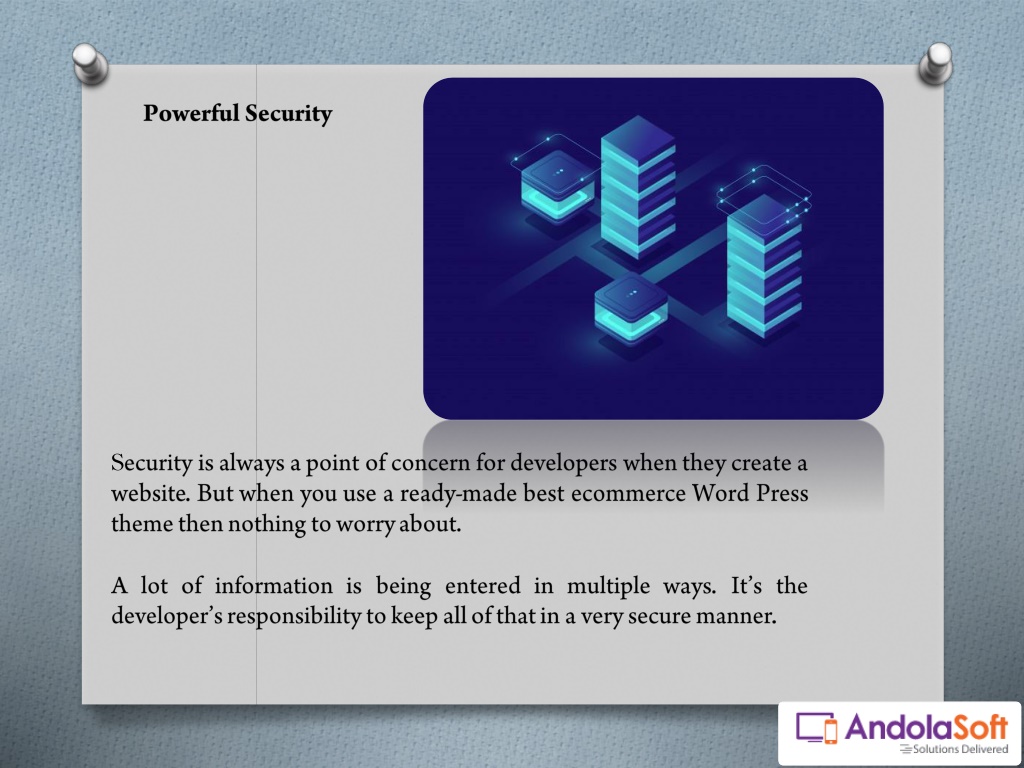 Powerful Security

Security is always a point of concern for developers when they create a website. But when you use a ready-made best ecommerce Word Press theme then nothing to worry about.

A lot of information is being entered in multiple ways. It's the developer's responsibility to keep all of that in a very secure manner.

AndolaSoft
Solutions Delivered